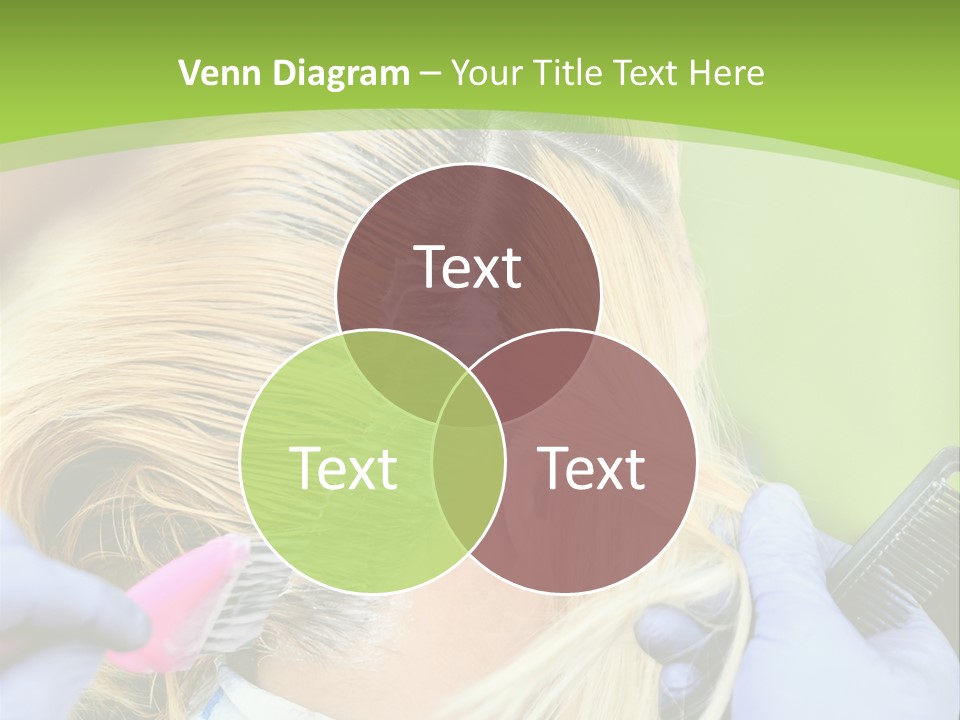 Venn Diagram – Your Title Text Here

Text

Text

Text